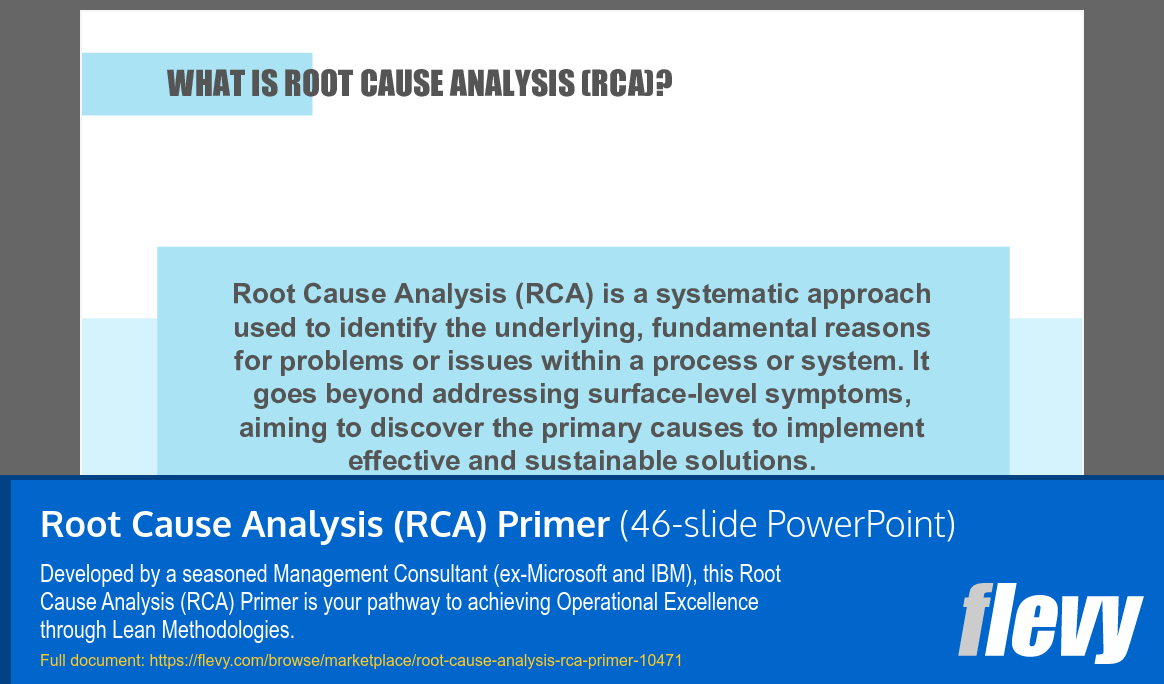 WHAT IS ROOT CAUSE ANALYSIS (RCA)?

Root Cause Analysis (RCA) is a systematic approach used to identify the underlying, fundamental reasons for problems or issues within a process or system. It goes beyond addressing surface-level symptoms, aiming to discover the primary causes to implement effective and sustainable solutions.

Root Cause Analysis (RCA) Primer (46-slide PowerPoint)

Developed by a seasoned Management Consultant (ex-Microsoft and IBM), this Root Cause Analysis (RCA) Primer is your pathway to achieving Operational Excellence through Lean Methodologies.

Full document: https://flevy.com/browse/marketplace/root-cause-analysis-rca-primer-10471

flevy